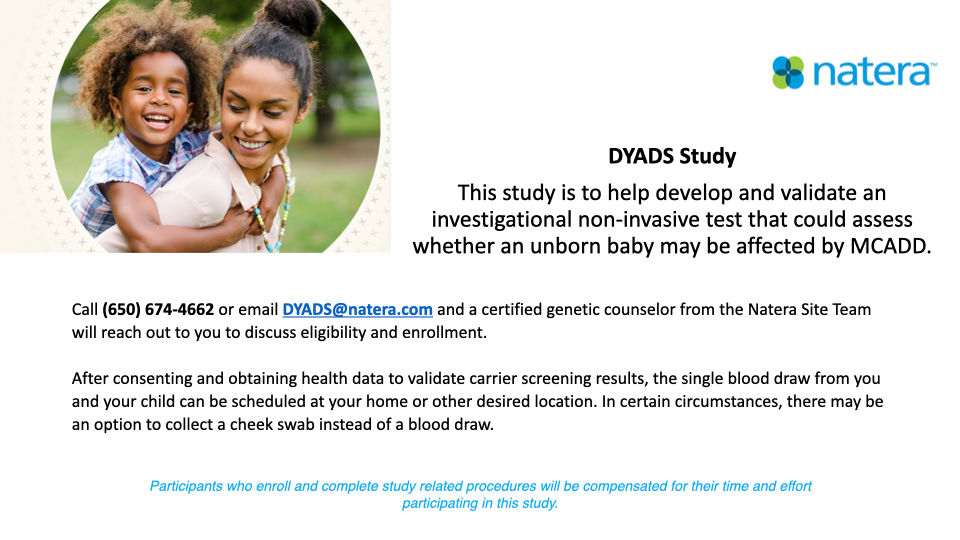 natera™

DYADS Study

This study is to help develop and validate an investigational non-invasive test that could assess whether an unborn baby may be affected by MCADD.

Call (650) 674-4662 or email DYADS@natera.com and a certified genetic counselor from the Natera Site Team will reach out to you to discuss eligibility and enrollment.

After consenting and obtaining health data to validate carrier screening results, the single blood draw from you and your child can be scheduled at your home or other desired location. In certain circumstances, there may be an option to collect a cheek swab instead of a blood draw.

Participants who enroll and complete study related procedures will be compensated for their time and effort participating in this study.